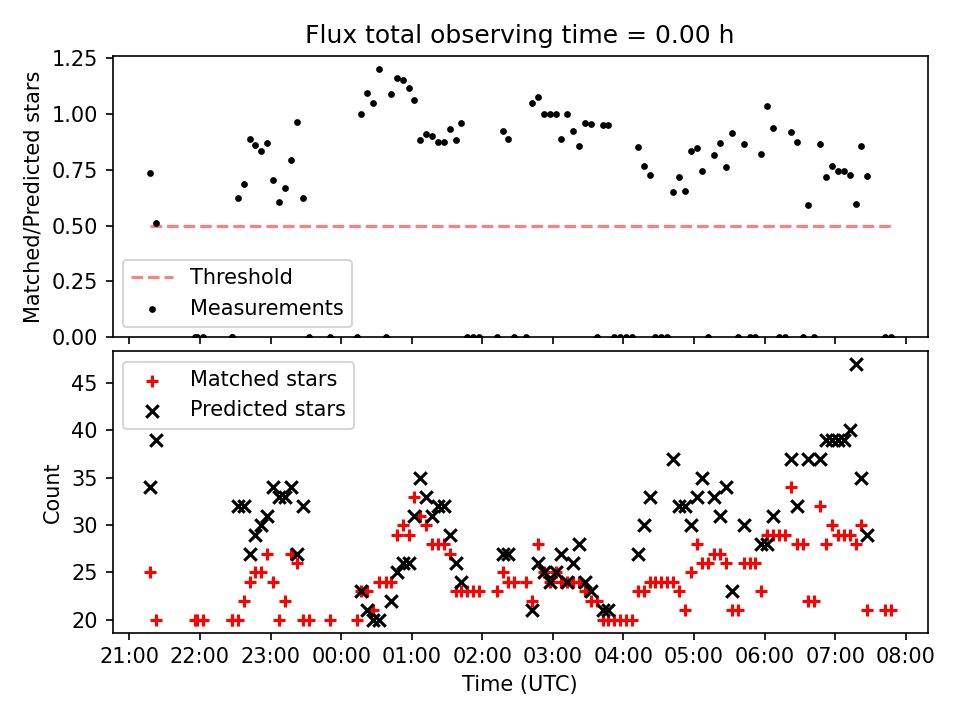 Flux total observing time = 0.00 h

Matched/Predicted stars

1.25
1.00
0.75
0.50
0.25
0.00

Threshold
Measurements

Matched stars
Predicted stars

Count

45
40
35
30
25
20

21:00 22:00 23:00 00:00 01:00 02:00 03:00 04:00 05:00 06:00 07:00 08:00

Time (UTC)